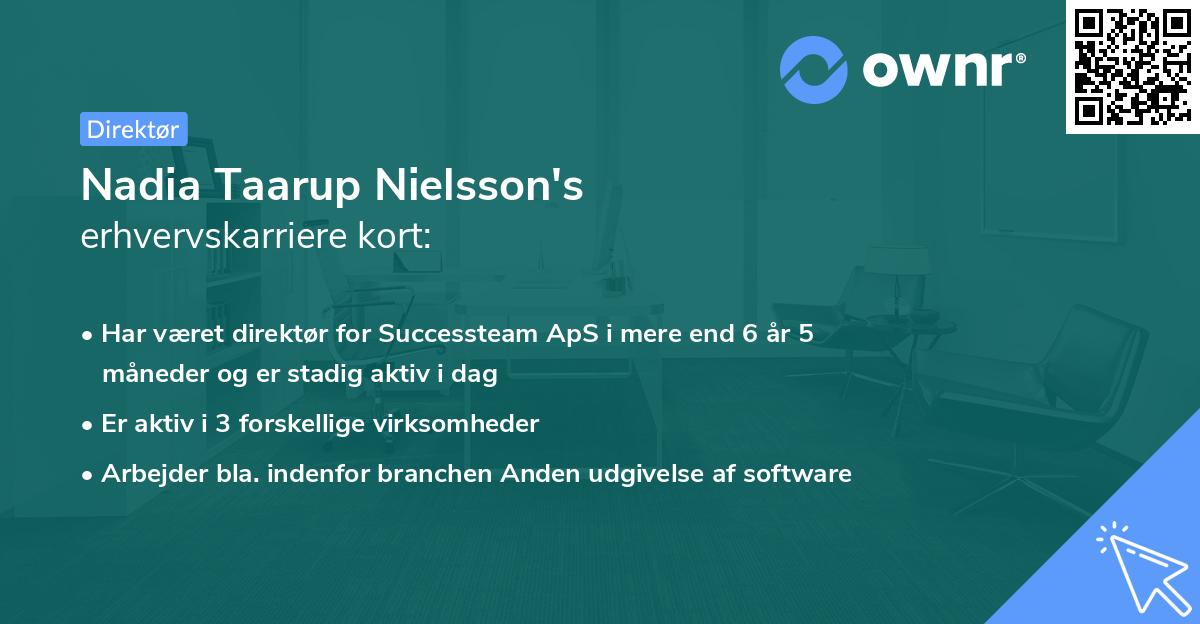 ownr®

Direktør

Nadia Taarup Nielsson's
erhvervskarriere kort:

• Har været direktør for Successteam ApS i mere end 6 år 5 måneder og er stadig aktiv i dag
• Er aktiv i 3 forskellige virksomheder
• Arbejder bla. indenfor branchen Anden udgivelse af software